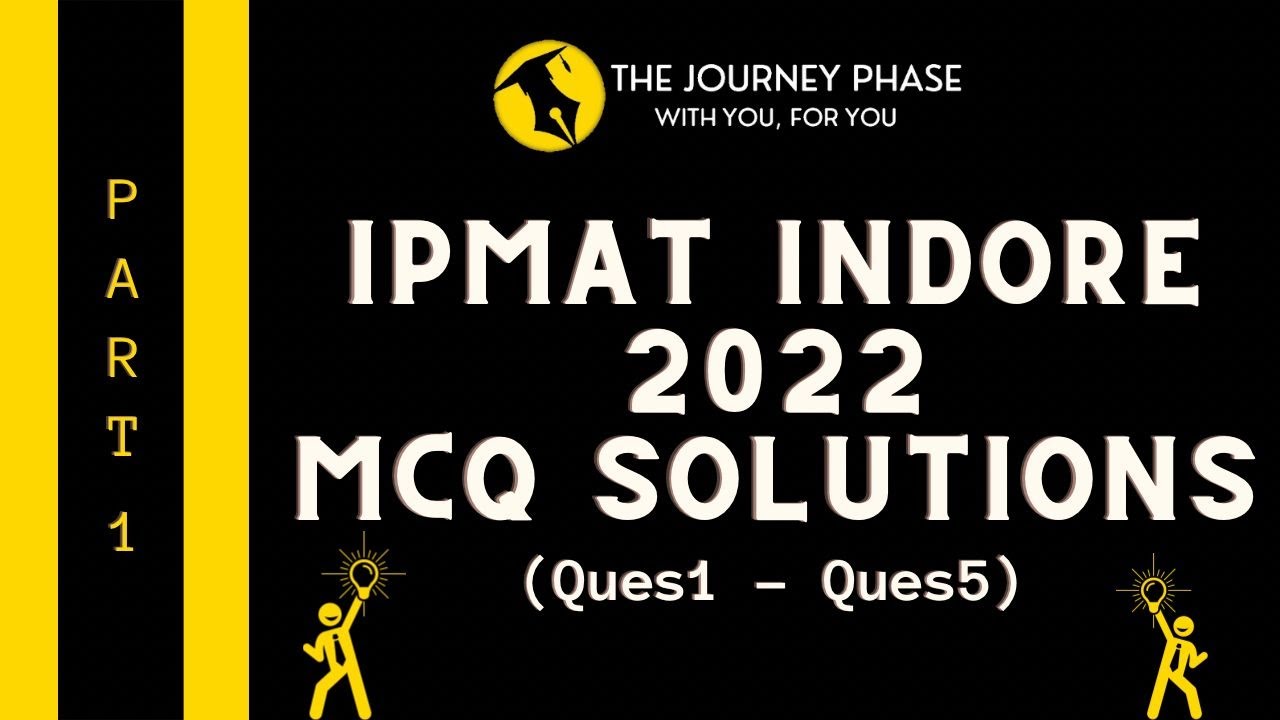 PART 1

THE JOURNEY PHASE
WITH YOU, FOR YOU

IPMAT INDORE 2022 MCQ SOLUTIONS
(Ques1 - Ques5)